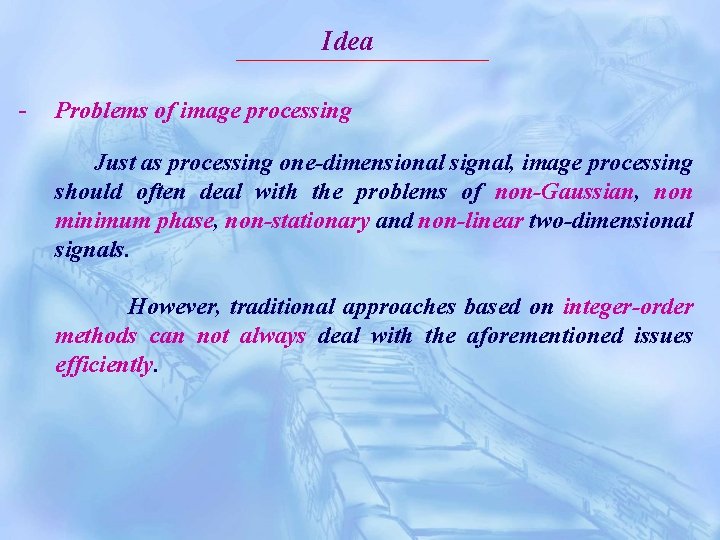 Idea

- Problems of image processing

Just as processing one-dimensional signal, image processing should often deal with the problems of non-Gaussian, non minimum phase, non-stationary and non-linear two-dimensional signals.

However, traditional approaches based on integer-order methods can not always deal with the aforementioned issues efficiently.